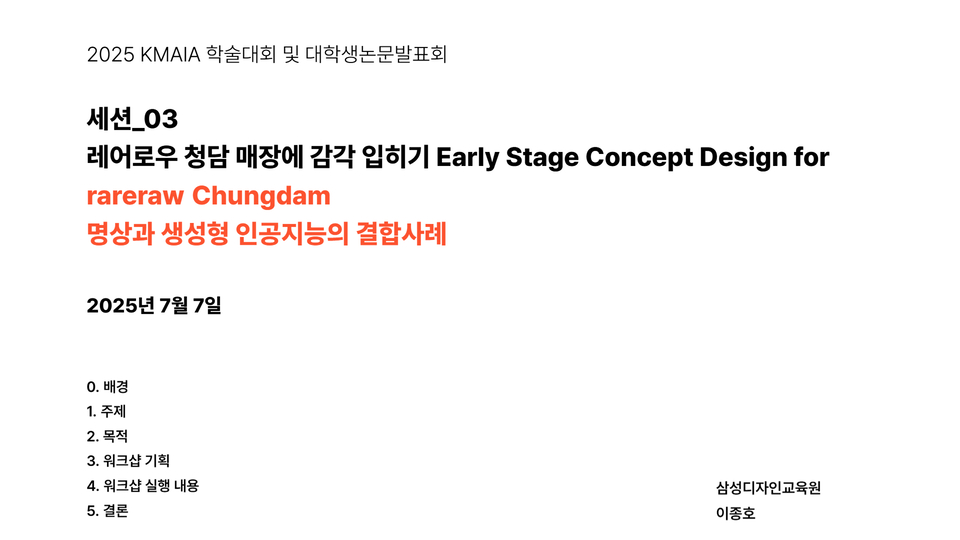 2025 KMAIA 학술대회 및 대학생논문발표회

세션_03
레어로우 청담 매장에 감각 입히기 Early Stage Concept Design for rareraw Chungdam
명상과 생성형 인공지능의 결합사례

2025년 7월 7일

0. 배경
1. 주제
2. 목적
3. 워크샵 기획
4. 워크샵 실행 내용
5. 결론

삼성디자인교육원
이종호